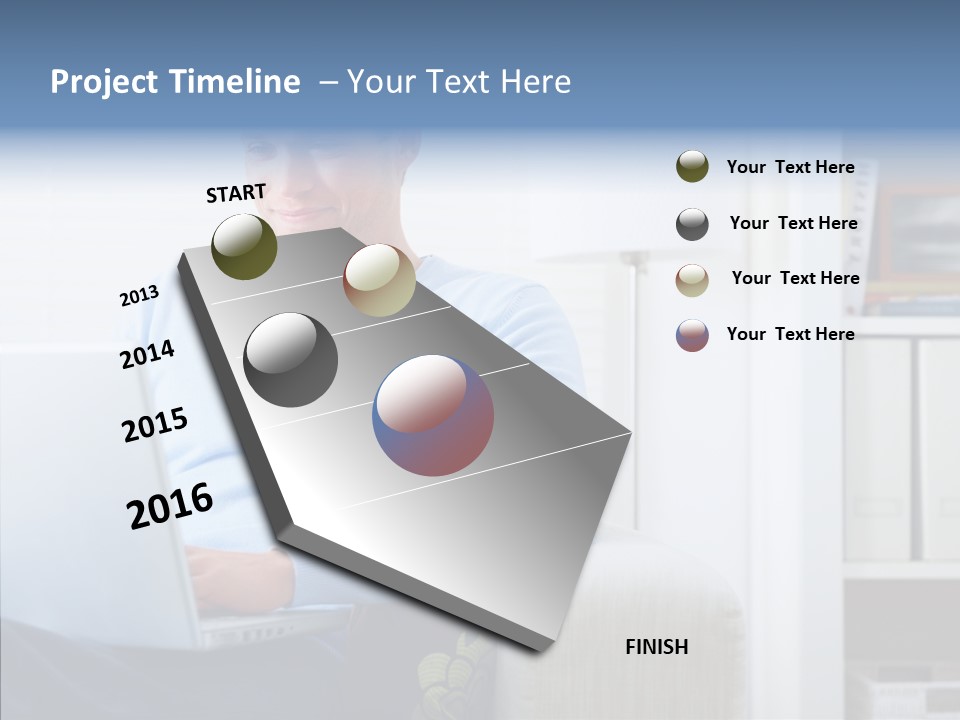 Project Timeline – Your Text Here

START

2013

2014

2015

2016

FINISH

Your Text Here

Your Text Here

Your Text Here

Your Text Here